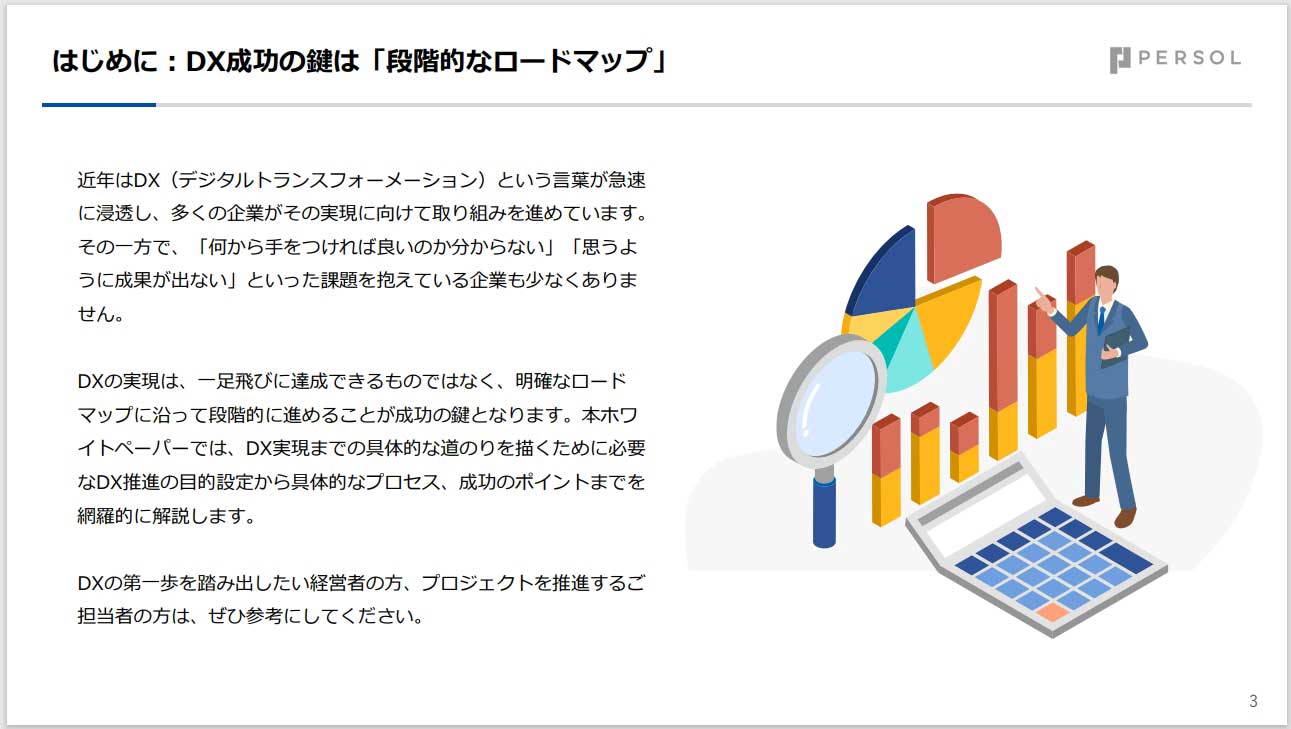 はじめに：DX成功の鍵は「段階的なロードマップ」

PERSOL

近年はDX（デジタルトランスフォーメーション）という言葉が急速に浸透し、多くの企業がその実現に向けて取り組みを進めています。その一方で、「何から手をつければ良いのか分からない」「思うように成果が出ない」といった課題を抱えている企業も少なくありません。

DXの実現は、一足飛びに達成できるものではなく、明確なロードマップに沿って段階的に進めることが成功の鍵となります。本ホワイトペーパーでは、DX実現までの具体的な道のりを描くために必要なDX推進の目的設定から具体的なプロセス、成功のポイントまでを網羅的に解説します。

DXの第一歩を踏み出したい経営者の方、プロジェクトを推進するご担当者の方は、ぜひ参考にしてください。

3